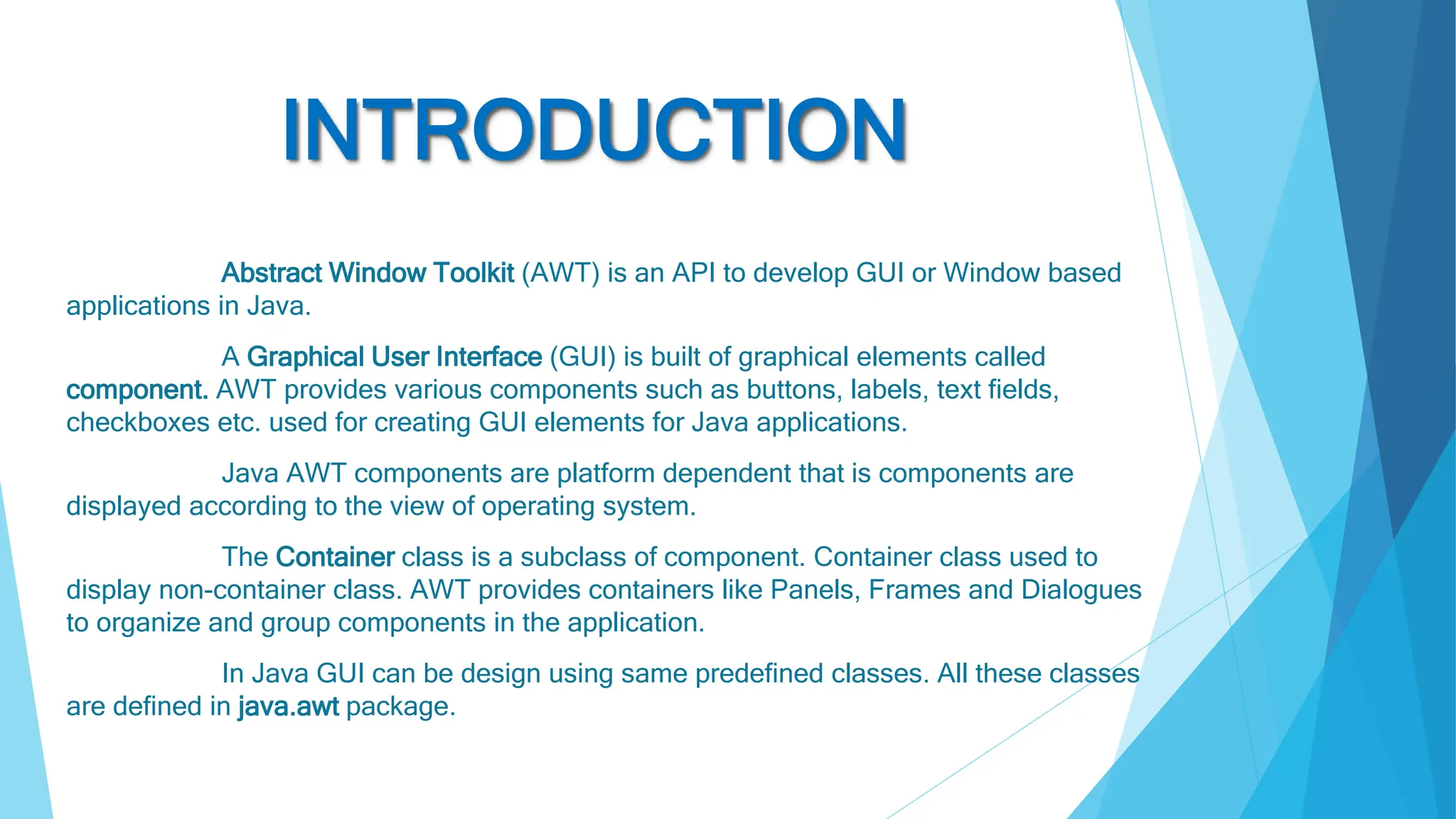 INTRODUCTION

Abstract Window Toolkit (AWT) is an API to develop GUI or Window based applications in Java.

A Graphical User Interface (GUI) is built of graphical elements called component. AWT provides various components such as buttons, labels, text fields, checkboxes etc. used for creating GUI elements for Java applications.

Java AWT components are platform dependent that is components are displayed according to the view of operating system.

The Container class is a subclass of component. Container class used to display non-container class. AWT provides containers like Panels, Frames and Dialogues to organize and group components in the application.

In Java GUI can be design using same predefined classes. All these classes are defined in java.awt package.